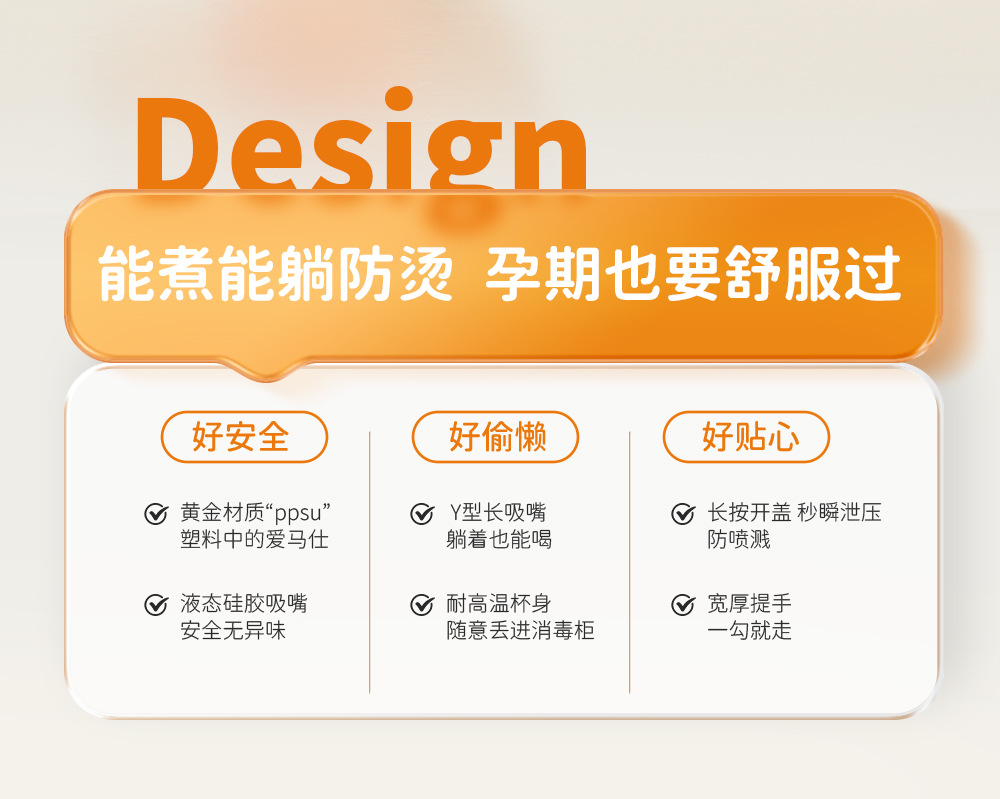 Design

能煮能躺防烫 孕期也要舒服过

好安全

黄金材质“ppsu”
塑料中的爱马仕

液态硅胶吸嘴
安全无异味

好偷懒

Y型长吸嘴
躺着也能喝

耐高温杯身
随意丢进消毒柜

好贴心

长按开盖 秒瞬泄压
防喷溅

宽厚提手
一勾就走